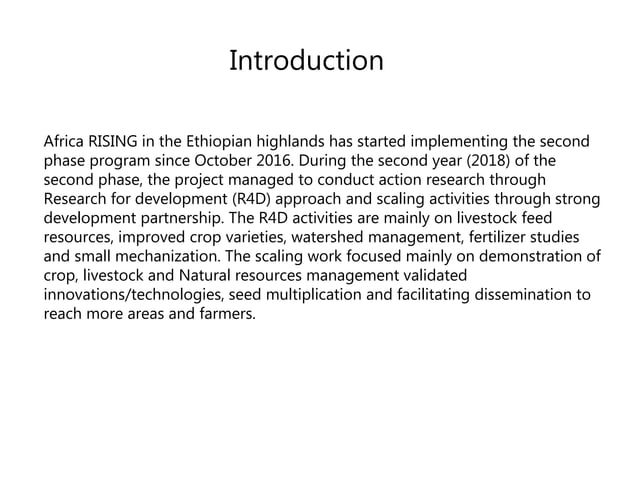 Introduction

Africa RISING in the Ethiopian highlands has started implementing the second phase program since October 2016. During the second year (2018) of the second phase, the project managed to conduct action research through Research for development (R4D) approach and scaling activities through strong development partnership. The R4D activities are mainly on livestock feed resources, improved crop varieties, watershed management, fertilizer studies and small mechanization. The scaling work focused mainly on demonstration of crop, livestock and Natural resources management validated innovations/technologies, seed multiplication and facilitating dissemination to reach more areas and farmers.